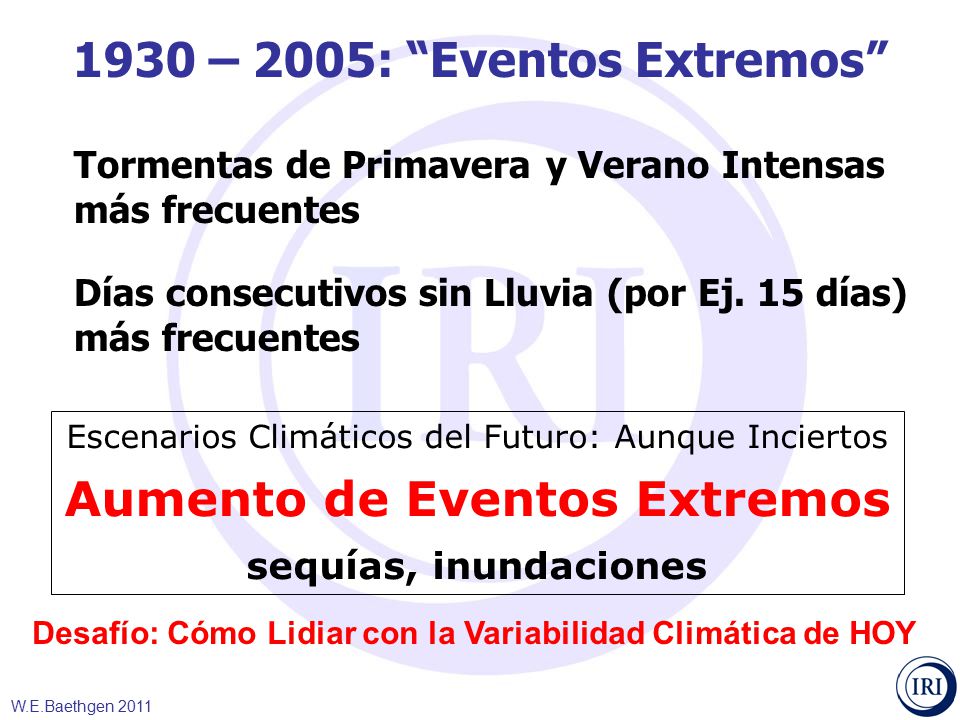 1930 – 2005: “Eventos Extremos”

Tormentas de Primavera y Verano Intensas más frecuentes

Días consecutivos sin Lluvia (por Ej. 15 días) más frecuentes

Escenarios Climáticos del Futuro: Aunque Inciertos

Aumento de Eventos Extremos

sequías, inundaciones

Desafío: Cómo Lidiar con la Variabilidad Climática de HOY

W.E.Baethgen 2011

IRI